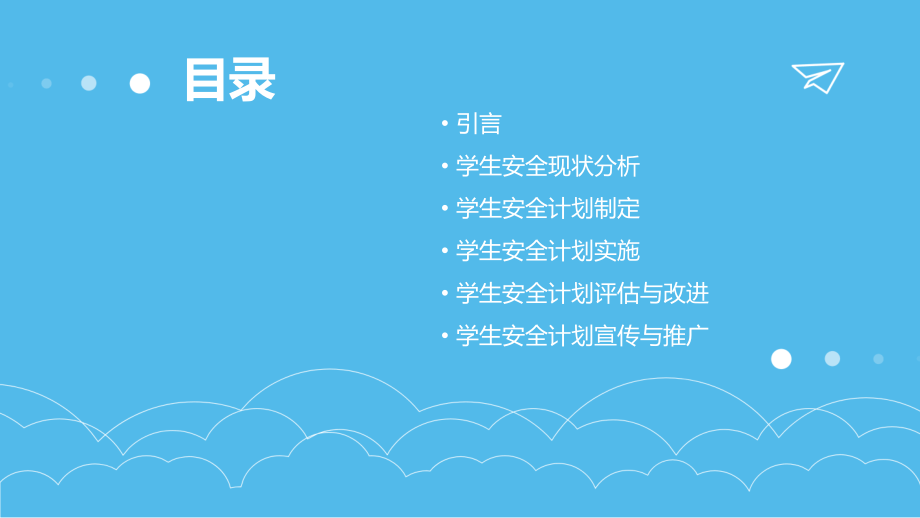 目录

• 引言
• 学生安全现状分析
• 学生安全计划制定
• 学生安全计划实施
• 学生安全计划评估与改进
• 学生安全计划宣传与推广